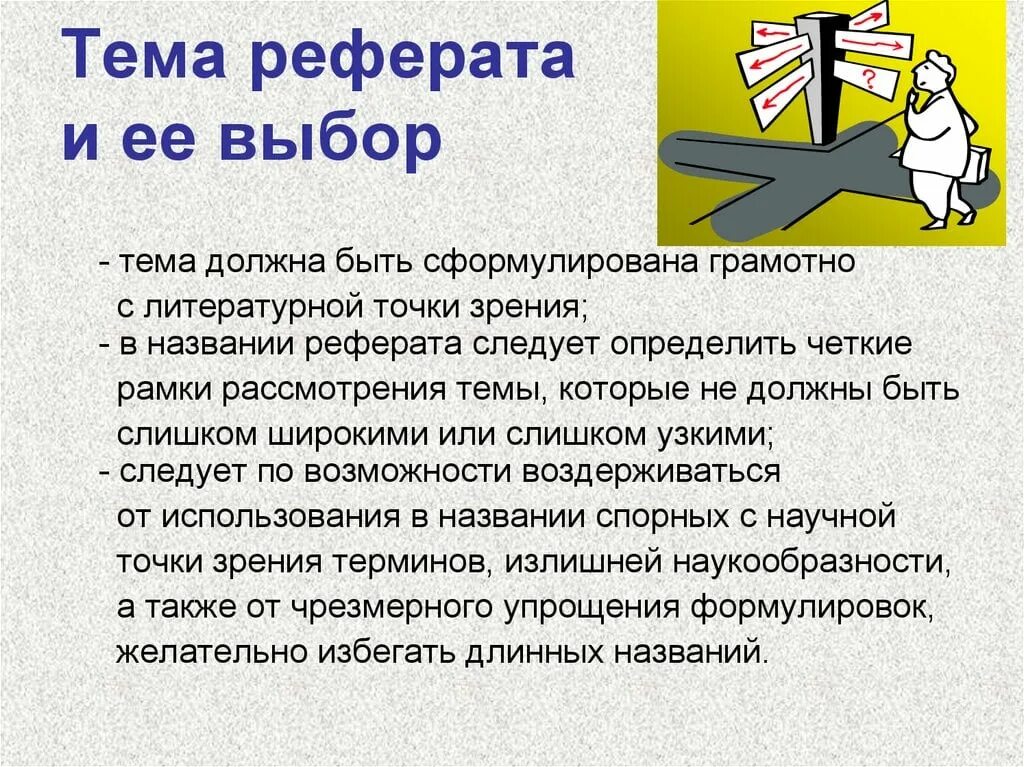 Тема реферата и ее выбор

?

- тема должна быть сформулирована грамотно с литературной точки зрения;

- в названии реферата следует определить четкие рамки рассмотрения темы, которые не должны быть слишком широкими или слишком узкими;

- следует по возможности воздерживаться от использования в названии спорных с научной точки зрения терминов, излишней наукообразности, а также от чрезмерного упрощения формулировок, желательно избегать длинных названий.